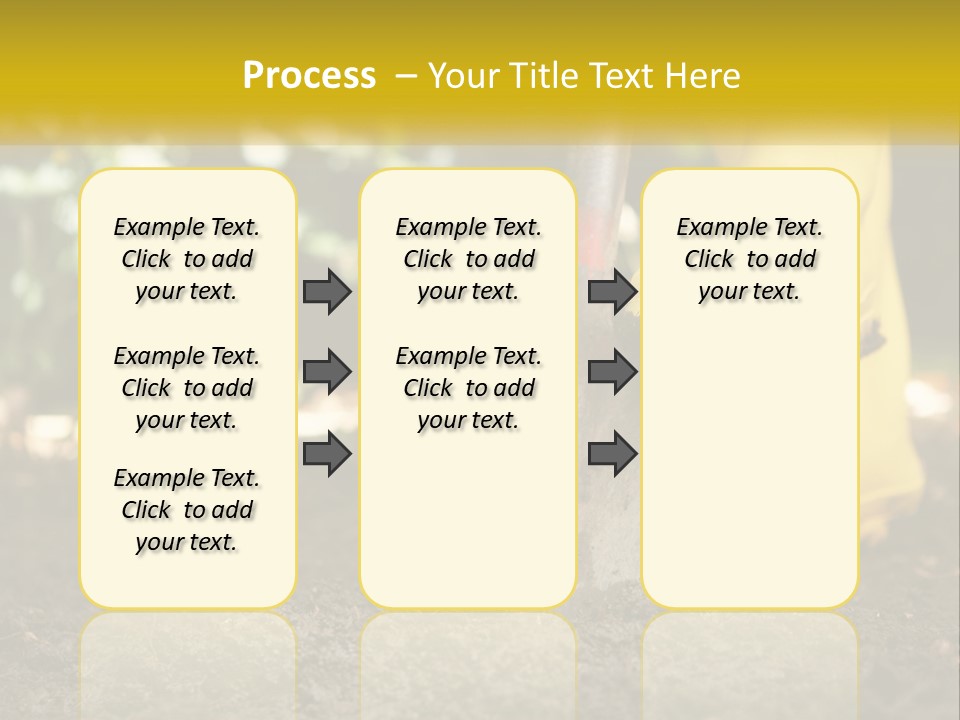 Process – Your Title Text Here

Example Text. Click to add your text.

Example Text. Click to add your text.

Example Text. Click to add your text.

Example Text. Click to add your text.

Example Text. Click to add your text.

Example Text. Click to add your text.